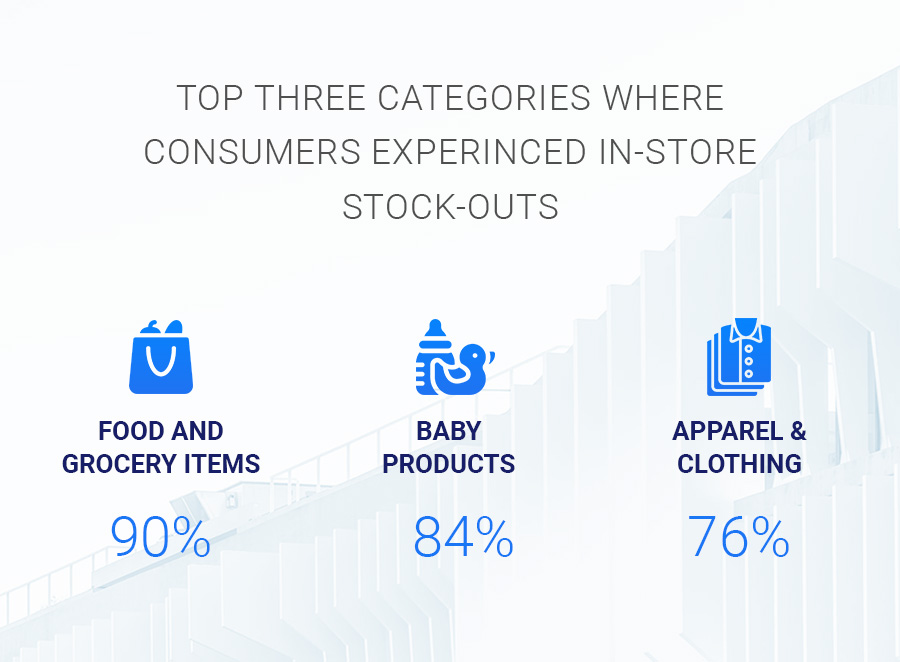 TOP THREE CATEGORIES WHERE CONSUMERS EXPERINCED IN-STORE STOCK-OUTS

FOOD AND GROCERY ITEMS

90%

BABY PRODUCTS

84%

APPAREL & CLOTHING

76%